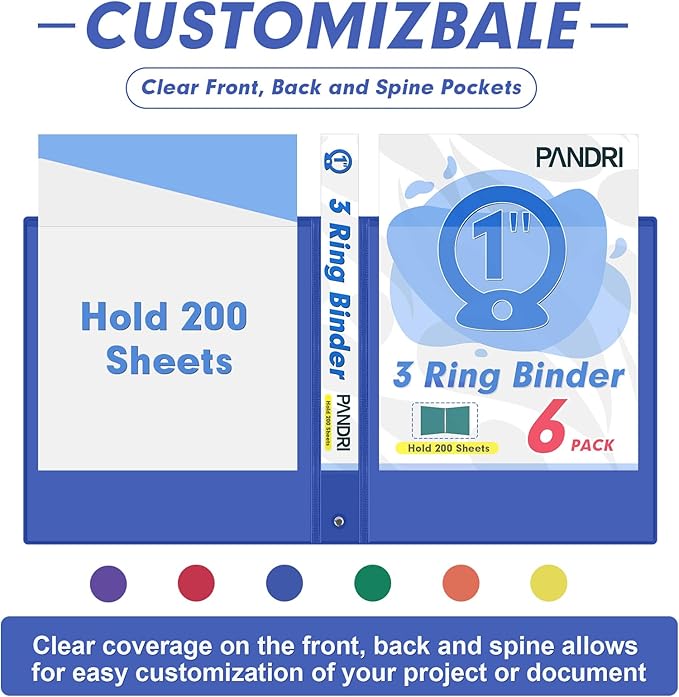 CUSTOMIZBALE

Clear Front, Back and Spine Pockets

Hold 200 Sheets

1"

3 Ring Binder

PANDRI

Hold 200 Sheets

PANDRI

1"

3 Ring Binder

Hold 200 Sheets

6 PACK

Clear coverage on the front, back and spine allows for easy customization of your project or document